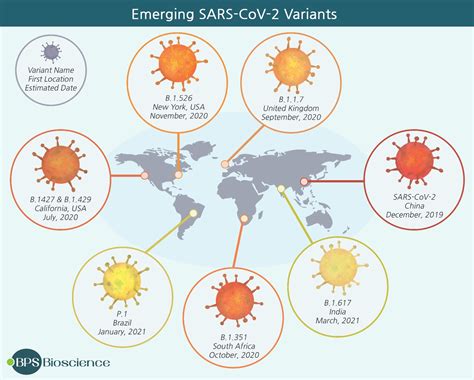 Emerging SARS-CoV-2 Variants

Variant Name
First Location
Estimated Date

B.1.526
New York, USA
November, 2020

B.1.1.7
United Kingdom
September, 2020

B.1427 & B.1.429
California, USA
July, 2020

SARS-CoV-2
China
December, 2019

P.1
Brazil
January, 2021

B.1.351
South Africa
October, 2020

B.1.617
India
March, 2021

BPS Bioscience